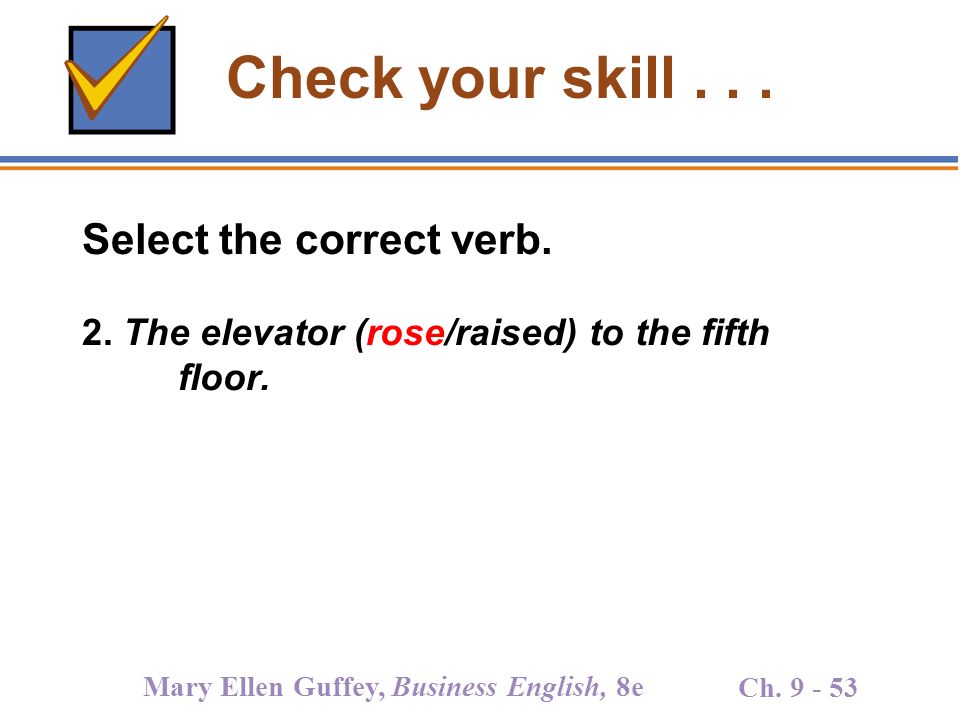 Check your skill . . .

Select the correct verb.

2. The elevator (rose/raised) to the fifth floor.

Mary Ellen Guffey, Business English, 8e

Ch. 9 - 53